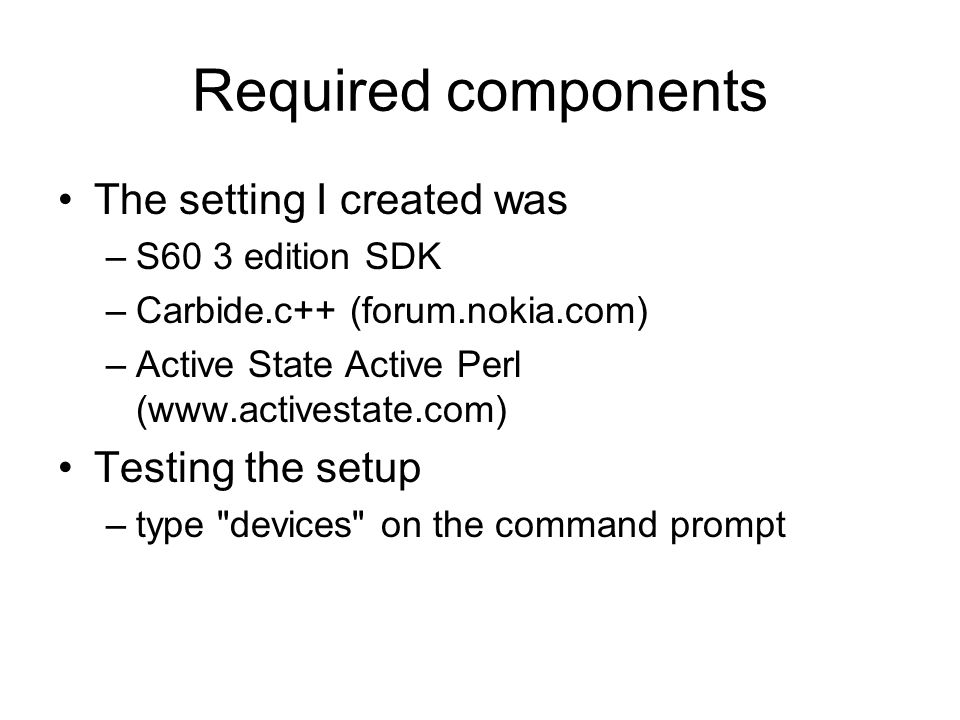 Required components

• The setting I created was
– S60 3 edition SDK
– Carbide.c++ (forum.nokia.com)
– Active State Active Perl (www.activestate.com)

• Testing the setup
– type "devices" on the command prompt